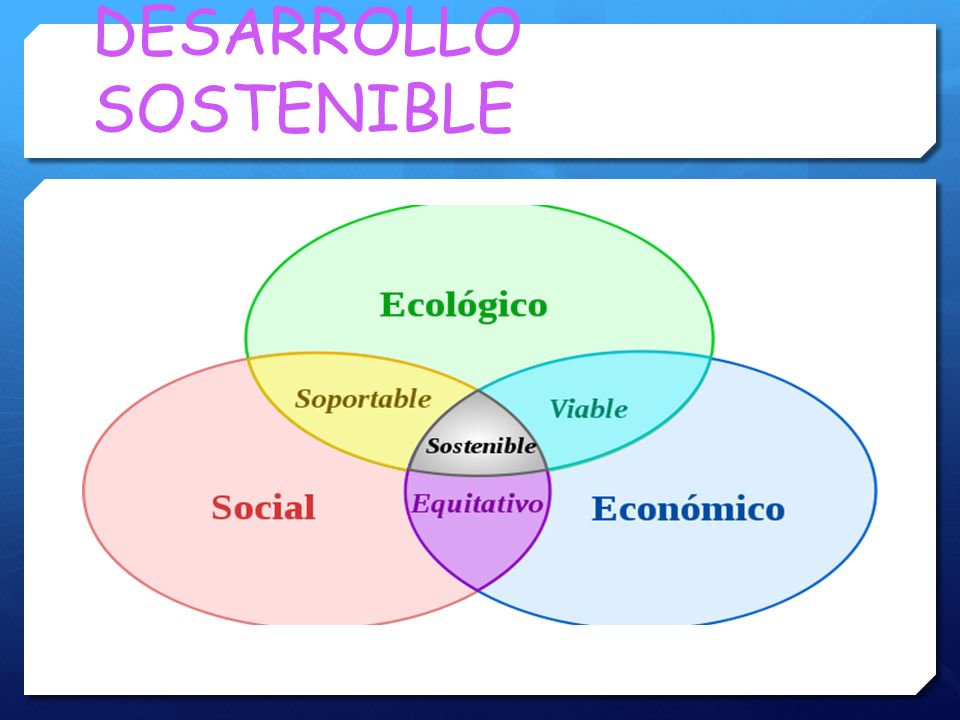 DESARROLLO SOSTENIBLE

Ecológico

Soportable

Viable

Sostenible

Social

Equitativo

Económico